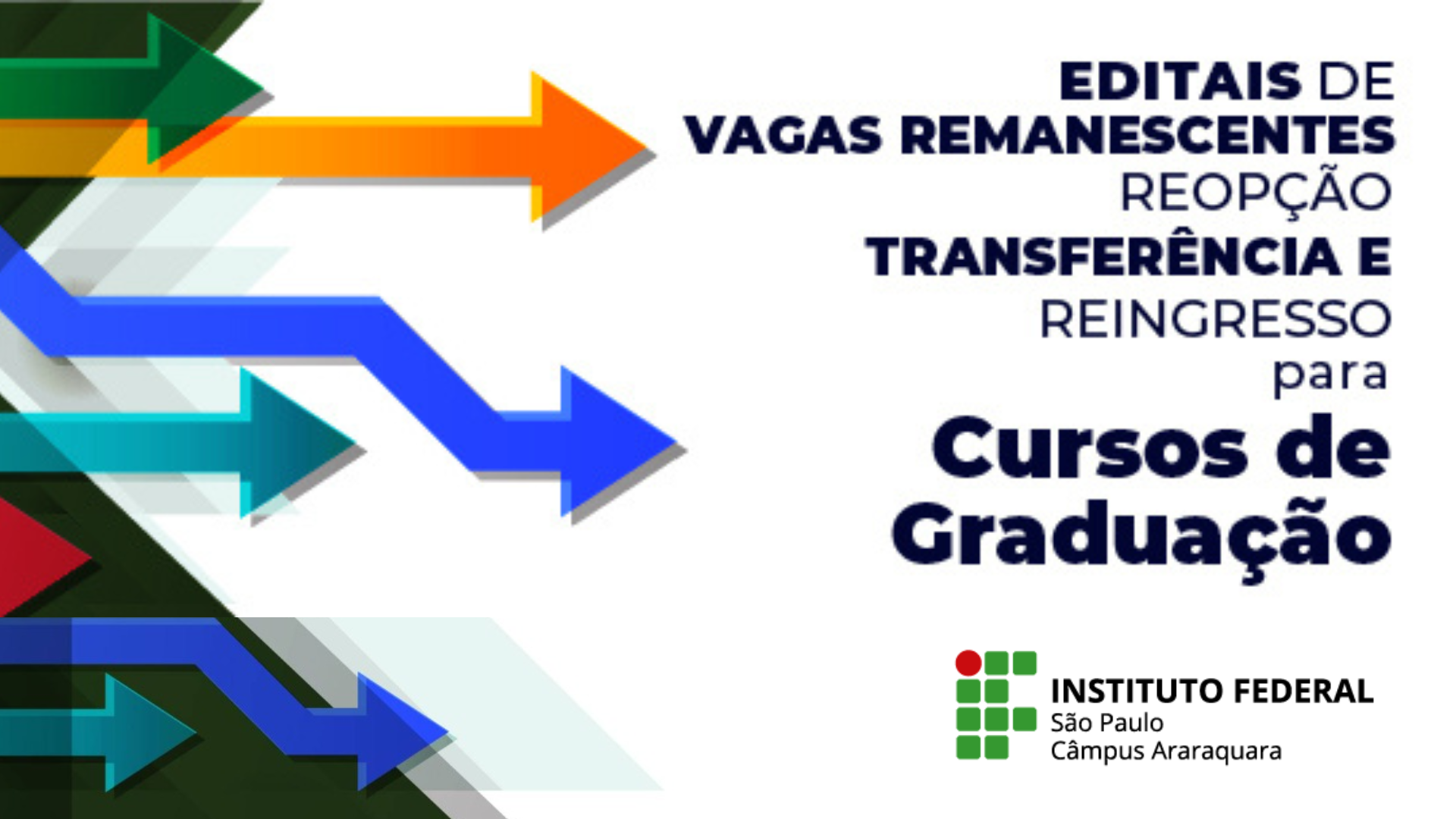 EDITAIS DE
VAGAS REMANESCENTES
REOPÇÃO
TRANSFERÊNCIA E
REINGRESSO
para
Cursos de
Graduação

INSTITUTO FEDERAL
São Paulo
Câmpus Araraquara